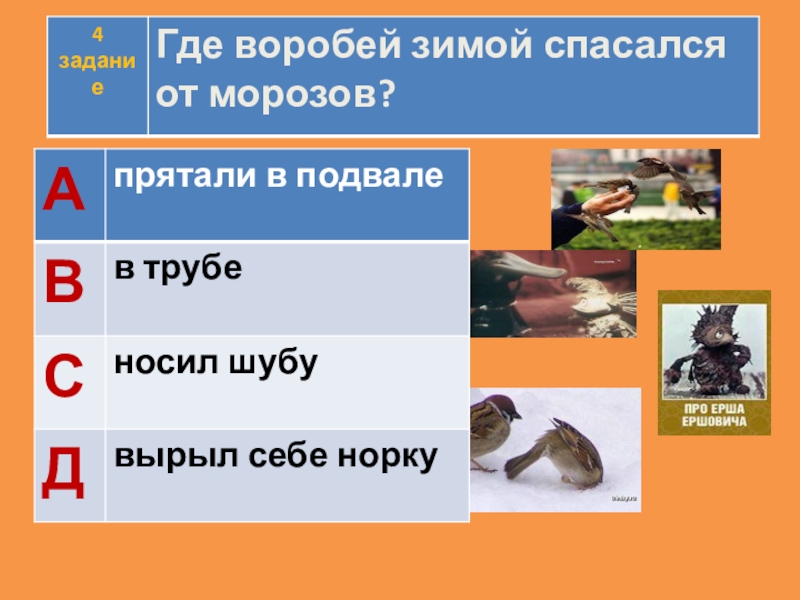 | 4 задание | Где воробей зимой спасался от морозов? |
|---|---|

| А | прятали в подвале |
|---|---|
| В | в трубе |
| С | носил шубу |
| Д | вырыл себе норку |

ПРО ЕРША ЕРШОВИЧА